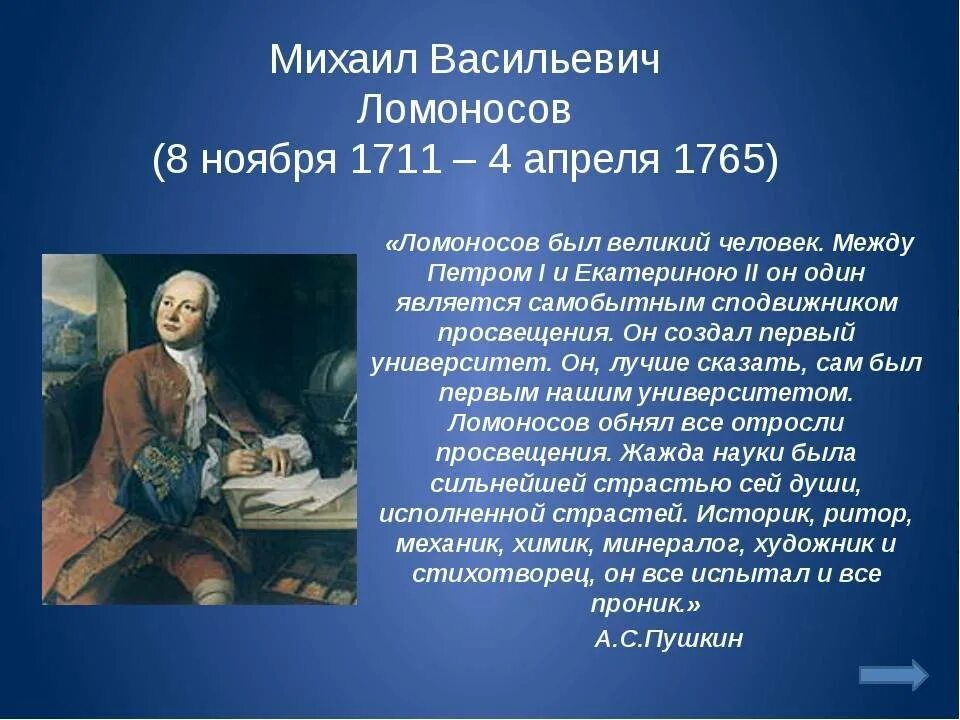 Михаил Васильевич
Ломоносов
(8 ноября 1711 – 4 апреля 1765)

«Ломоносов был великий человек. Между Петром I и Екатериною II он один является самобытным сподвижником просвещения. Он создал первый университет. Он, лучше сказать, сам был первым нашим университетом. Ломоносов обнял все отросли просвещения. Жажда науки была сильнейшей страстью сей души, исполненной страстей. Историк, ритор, механик, химик, минералог, художник и стихотворец, он все испытал и все проник.»

А.С.Пушкин